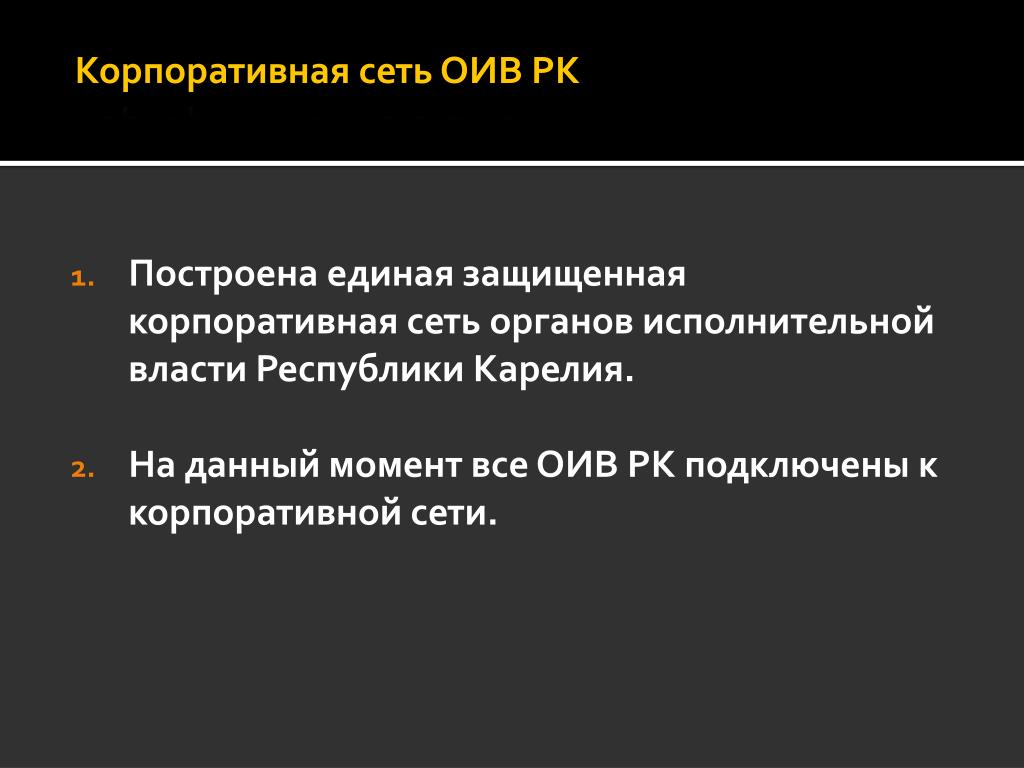 Корпоративная сеть ОИВ РК

1. Построена единая защищенная корпоративная сеть органов исполнительной власти Республики Карелия.

2. На данный момент все ОИВ РК подключены к корпоративной сети.